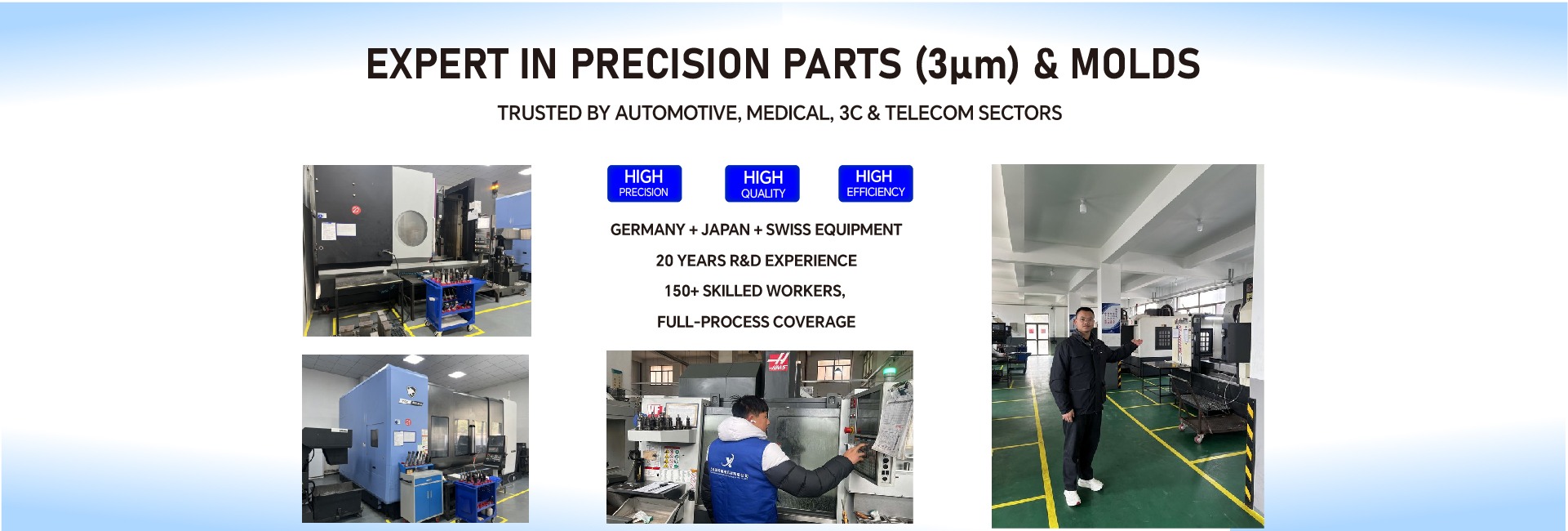 EXPERT IN PRECISION PARTS (3μm) & MOLDS

TRUSTED BY AUTOMOTIVE, MEDICAL, 3C & TELECOM SECTORS

HIGH PRECISION

HIGH QUALITY

HIGH EFFICIENCY

GERMANY + JAPAN + SWISS EQUIPMENT

20 YEARS R&D EXPERIENCE

150+ SKILLED WORKERS,

FULL-PROCESS COVERAGE

HAAS